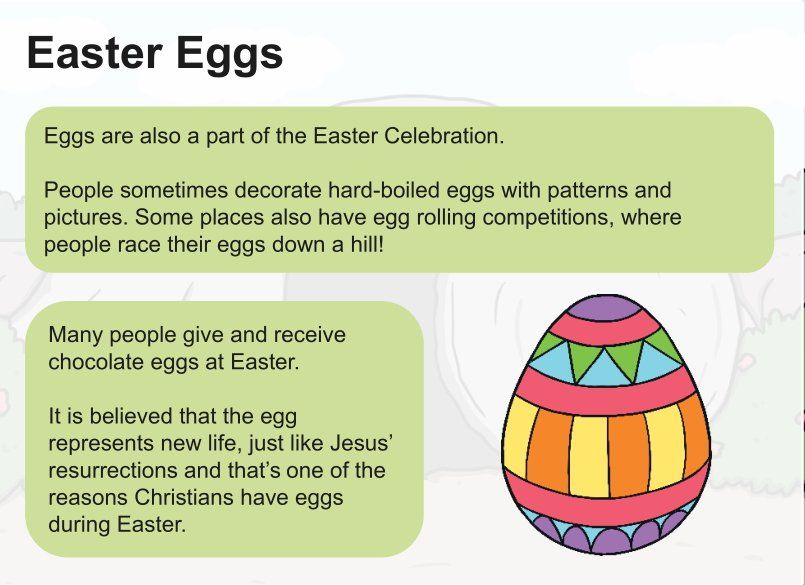 Easter Eggs

Eggs are also a part of the Easter Celebration.

People sometimes decorate hard-boiled eggs with patterns and pictures. Some places also have egg rolling competitions, where people race their eggs down a hill!

Many people give and receive chocolate eggs at Easter.

It is believed that the egg represents new life, just like Jesus' resurrections and that's one of the reasons Christians have eggs during Easter.